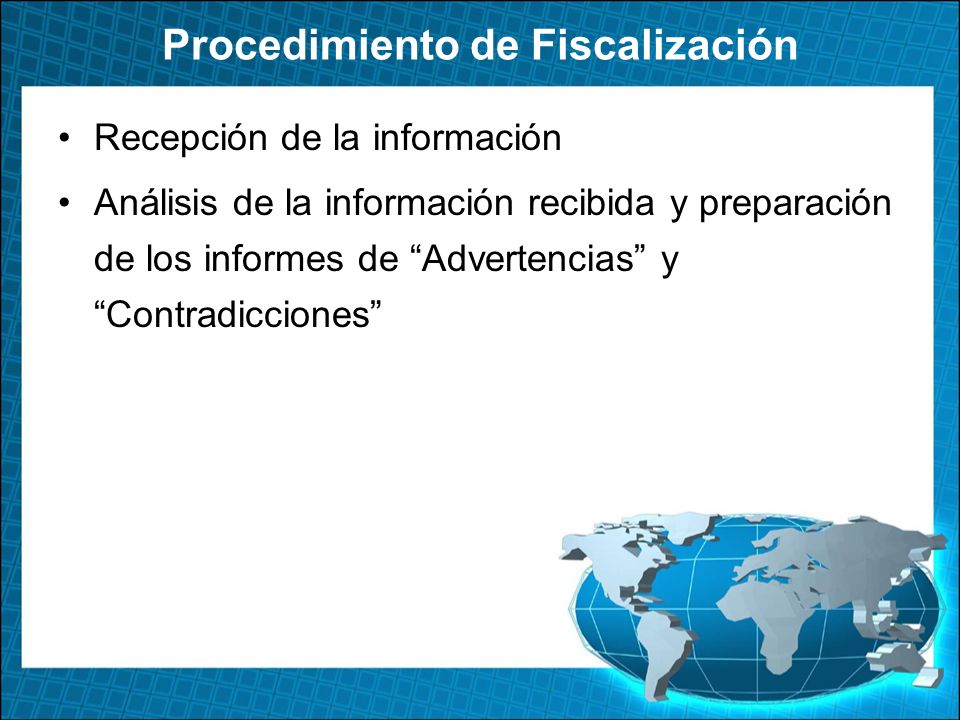 Procedimiento de Fiscalización

• Recepción de la información

• Análisis de la información recibida y preparación de los informes de “Advertencias” y “Contradicciones”